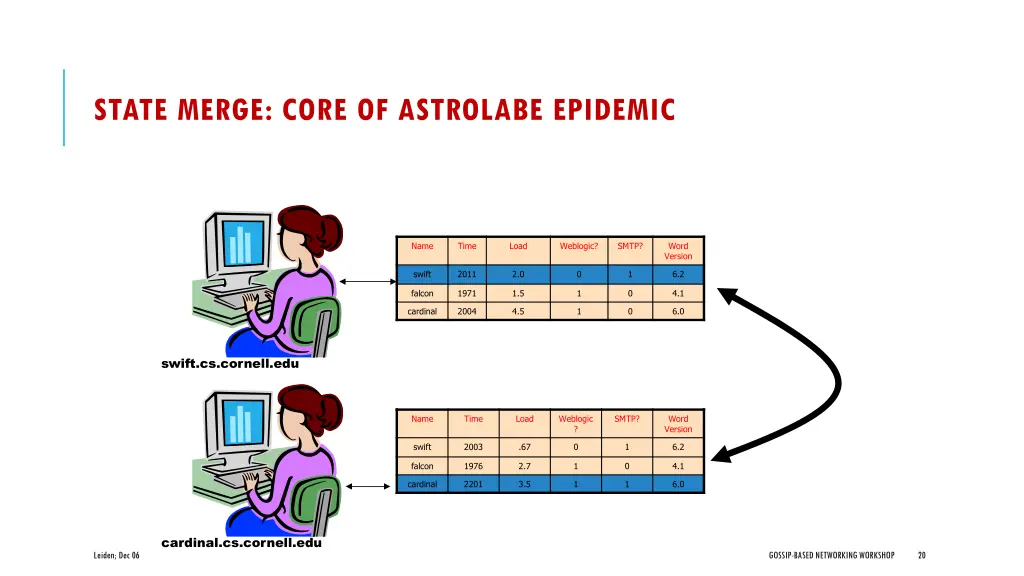 STATE MERGE: CORE OF ASTROLABE EPIDEMIC

| Name | Time | Load | Weblogic? | SMTP? | Word Version |
|---|---|---|---|---|---|
| swift | 2011 | 2.0 | 0 | 1 | 6.2 |
| falcon | 1971 | 1.5 | 1 | 0 | 4.1 |
| cardinal | 2004 | 4.5 | 1 | 0 | 6.0 |

swift.cs.cornell.edu

| Name | Time | Load | Weblogic ? | SMTP? | Word Version |
|---|---|---|---|---|---|
| swift | 2003 | .67 | 0 | 1 | 6.2 |
| falcon | 1976 | 2.7 | 1 | 0 | 4.1 |
| cardinal | 2201 | 3.5 | 1 | 1 | 6.0 |

cardinal.cs.cornell.edu

Leiden; Dec 06

GOSSIP-BASED NETWORKING WORKSHOP

20